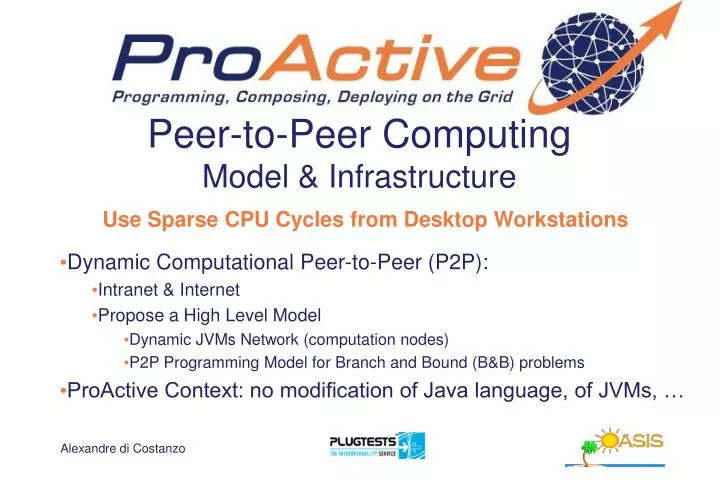 ProActive
Programming, Composing, Deploying on the Grid

Peer-to-Peer Computing
Model & Infrastructure

Use Sparse CPU Cycles from Desktop Workstations

•Dynamic Computational Peer-to-Peer (P2P):
•Intranet & Internet
•Propose a High Level Model
•Dynamic JVMs Network (computation nodes)
•P2P Programming Model for Branch and Bound (B&B) problems
•ProActive Context: no modification of Java language, of JVMs, …

Alexandre di Costanzo

PLUGTESTS
THE INTEROPERABILITY SERVICE

OASIS